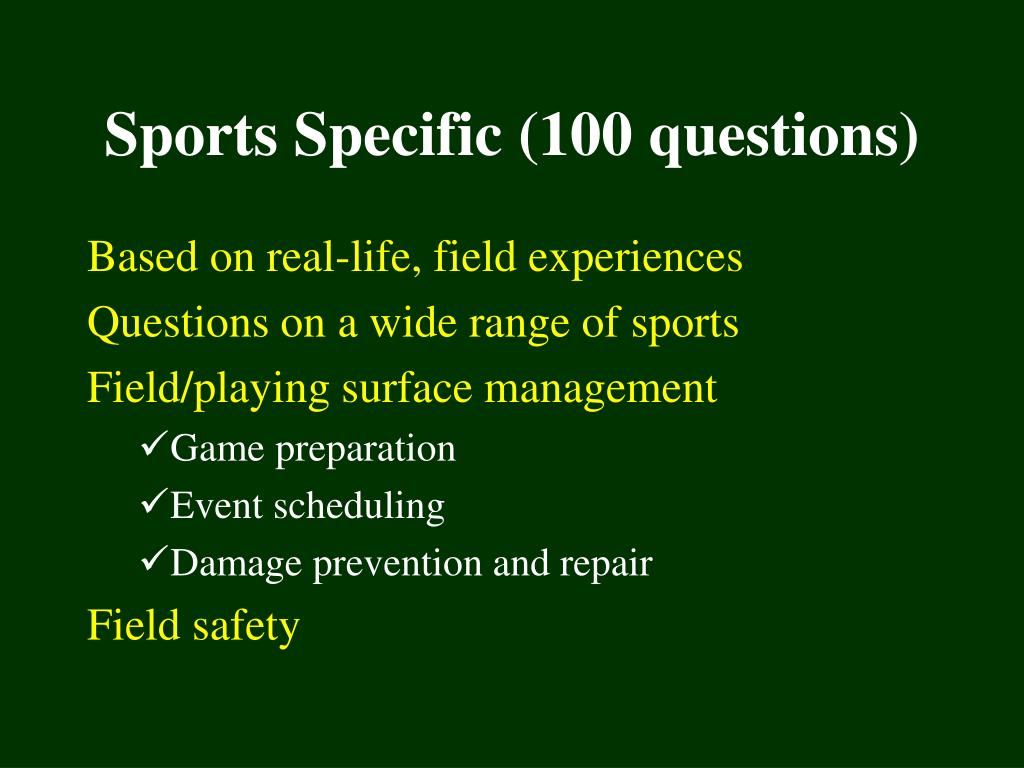 Sports Specific (100 questions)

Based on real-life, field experiences
Questions on a wide range of sports
Field/playing surface management
✓Game preparation
✓Event scheduling
✓Damage prevention and repair
Field safety